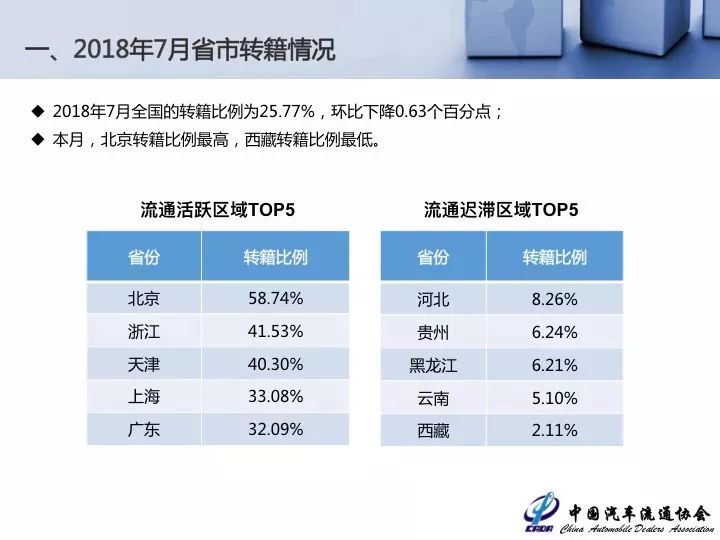 一、2018年7月省市转籍情况

◆ 2018年7月全国的转籍比例为25.77%，环比下降0.63个百分点；
◆ 本月，北京转籍比例最高，西藏转籍比例最低。

流通活跃区域TOP5

| 省份 | 转籍比例 |
|---|---|
| 北京 | 58.74% |
| 浙江 | 41.53% |
| 天津 | 40.30% |
| 上海 | 33.08% |
| 广东 | 32.09% |

流通迟滞区域TOP5

| 省份 | 转籍比例 |
|---|---|
| 河北 | 8.26% |
| 贵州 | 6.24% |
| 黑龙江 | 6.21% |
| 云南 | 5.10% |
| 西藏 | 2.11% |

CADA 中国汽车流通协会 China Automobile Dealers Association